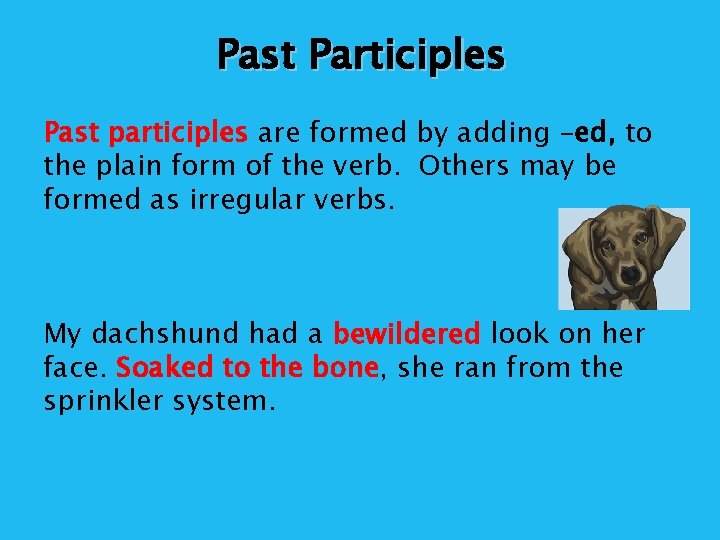 Past Participles

Past participles are formed by adding –ed, to the plain form of the verb. Others may be formed as irregular verbs.

My dachshund had a bewildered look on her face. Soaked to the bone, she ran from the sprinkler system.